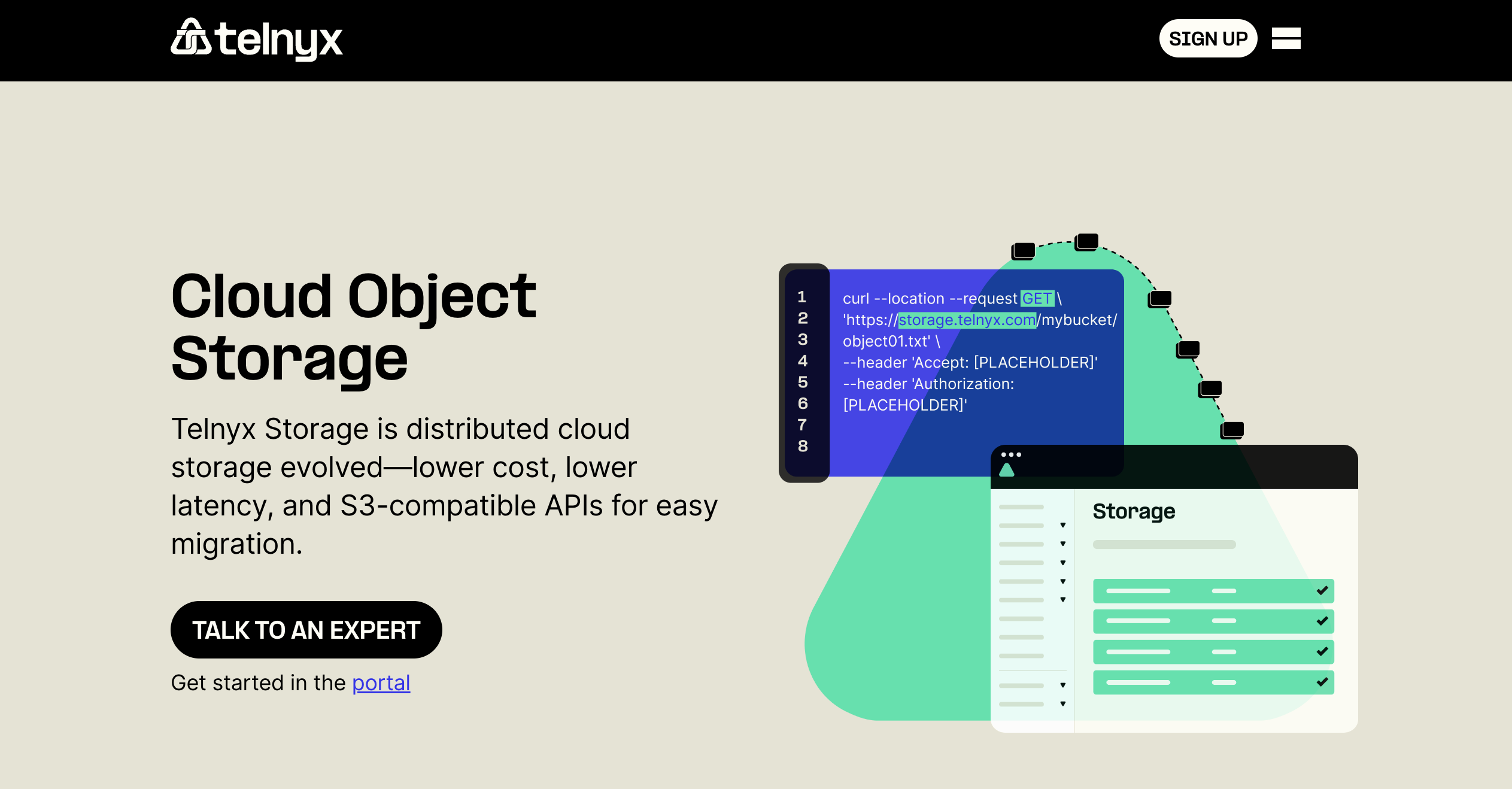 telnyx

SIGN UP

Cloud Object Storage

Telnyx Storage is distributed cloud storage evolved—lower cost, lower latency, and S3-compatible APIs for easy migration.

TALK TO AN EXPERT

Get started in the portal

1
2
3
4
5
6
7
8

curl --location --request GET \
'https://storage.telnyx.com/mybucket/
object01.txt' \
--header 'Accept: [PLACEHOLDER]'
--header 'Authorization:
[PLACEHOLDER]'

Storage